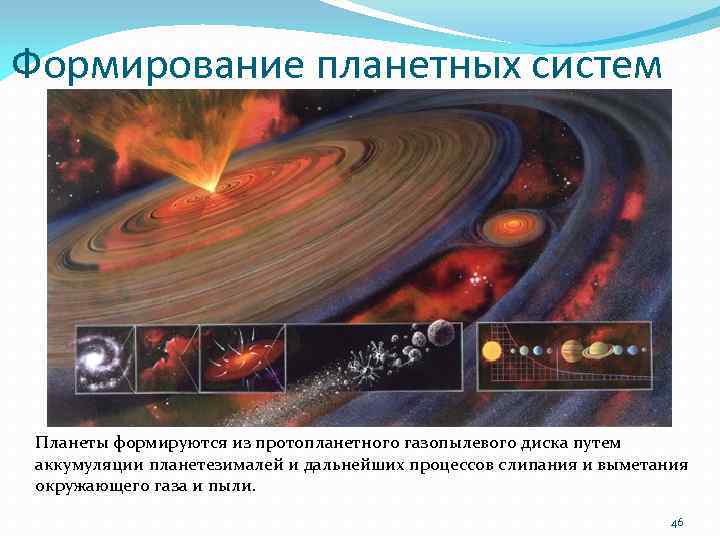 Формирование планетных систем

Планеты формируются из протопланетного газопылевого диска путем аккумуляции планетезималей и дальнейших процессов слипания и выметания окружающего газа и пыли.

46